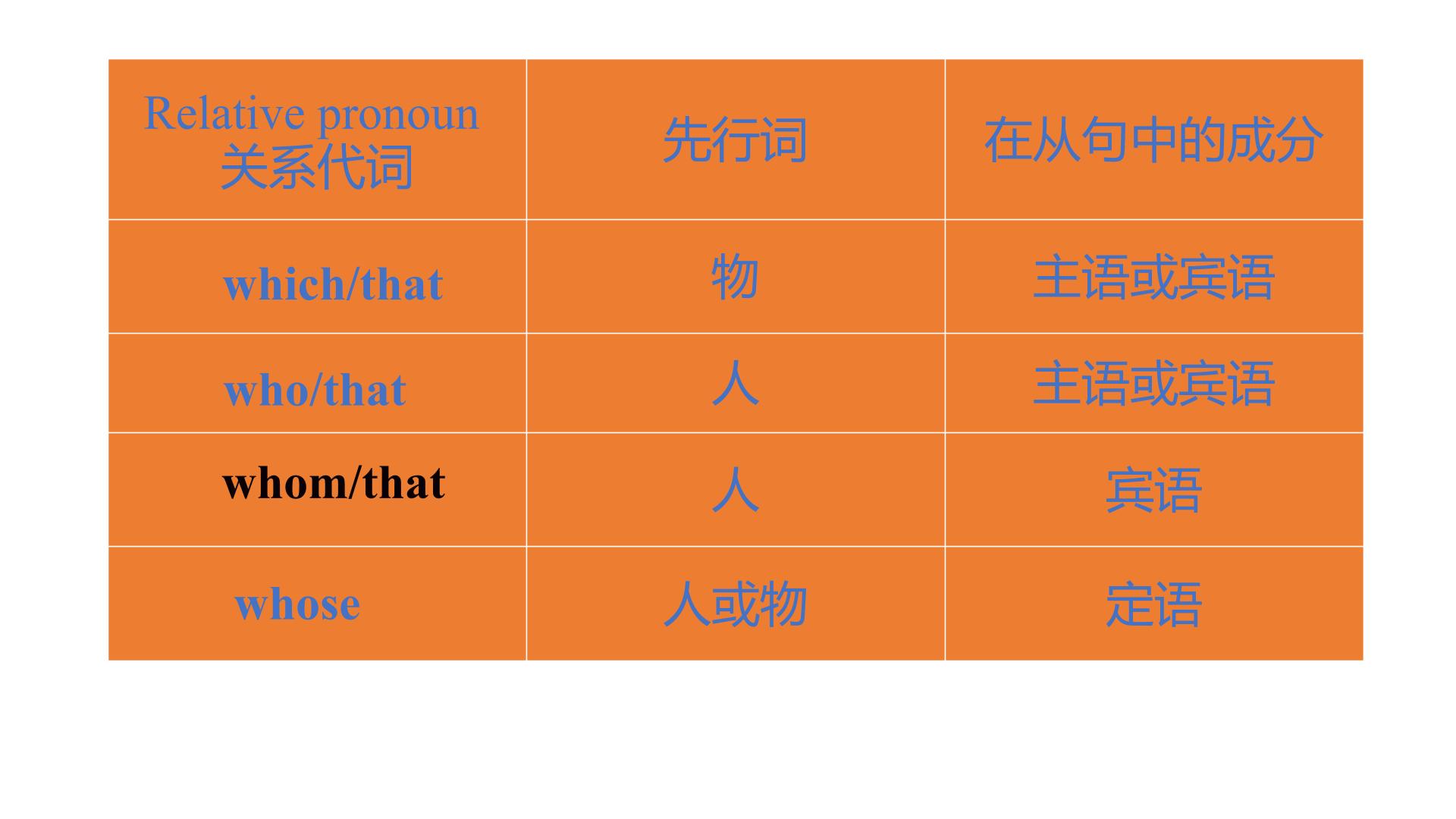 | Relative pronoun 关系代词 | 先行词 | 在从句中的成分 |
|---|---|---|
| which/that | 物 | 主语或宾语 |
| who/that | 人 | 主语或宾语 |
| whom/that | 人 | 宾语 |
| whose | 人或物 | 定语 |